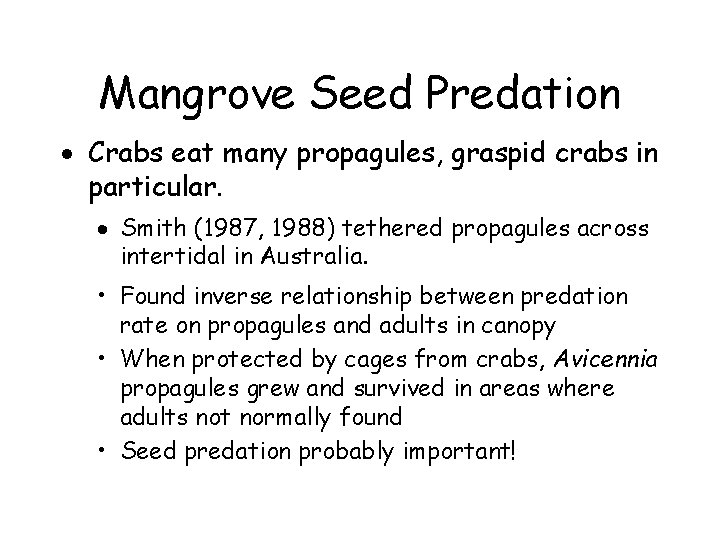 Mangrove Seed Predation

• Crabs eat many propagules, graspid crabs in particular.

• Smith (1987, 1988) tethered propagules across intertidal in Australia.

• Found inverse relationship between predation rate on propagules and adults in canopy

• When protected by cages from crabs, Avicennia propagules grew and survived in areas where adults not normally found

• Seed predation probably important!